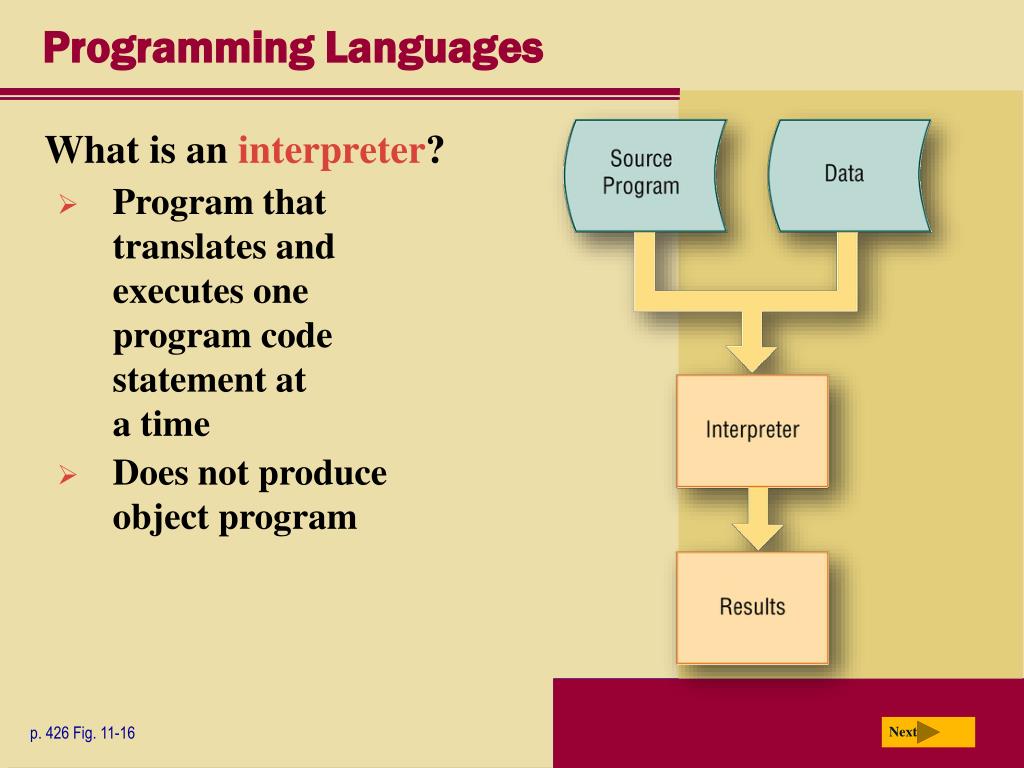 Programming Languages

What is an interpreter?

➢ Program that translates and executes one program code statement at a time

➢ Does not produce object program

Source Program

Data

Interpreter

Results

p. 426 Fig. 11-16

Next